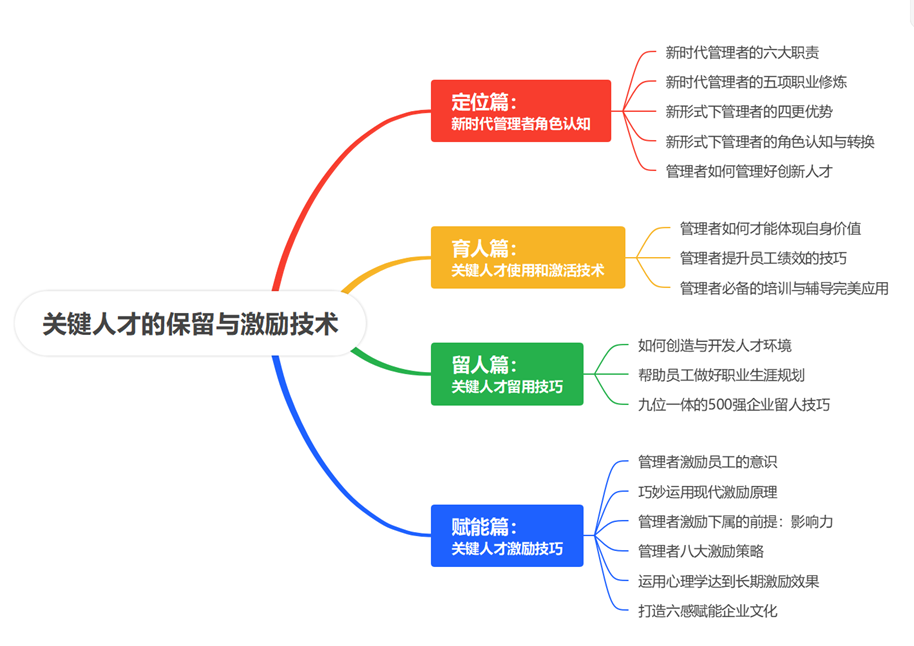 关键人才的保留与激励技术

定位篇：
新时代管理者角色认知

新时代管理者的六大职责
新时代管理者的五项职业修炼
新形式下管理者的四更优势
新形式下管理者的角色认知与转换
管理者如何管理好创新人才

育人篇：
关键人才使用和激活技术

管理者如何才能体现自身价值
管理者提升员工绩效的技巧
管理者必备的培训与辅导完美应用

留人篇：
关键人才留用技巧

如何创造与开发人才环境
帮助员工做好职业生涯规划
九位一体的500强企业留人技巧

赋能篇：
关键人才激励技巧

管理者激励员工的意识
巧妙运用现代激励原理
管理者激励下属的前提：影响力
管理者八大激励策略
运用心理学达到长期激励效果
打造六感赋能企业文化